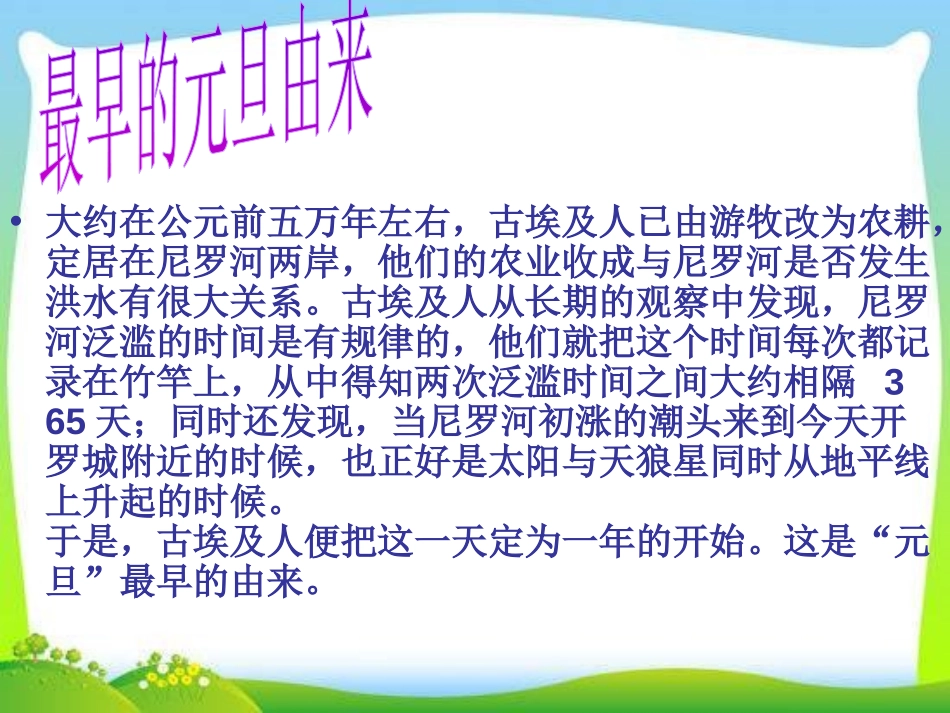 最早的元旦由来

• 大约在公元前五万年左右，古埃及人已由游牧改为农耕，定居在尼罗河两岸，他们的农业收成与尼罗河是否发生洪水有很大关系。古埃及人从长期的观察中发现，尼罗河泛滥的时间是有规律的，他们就把这个时间每次都记录在竹竿上，从中得知两次泛滥时间之间大约相隔 365 天；同时还发现，当尼罗河初涨的潮头来到今天开罗城附近的时候，也正好是太阳与天狼星同时从地平线上升起的时候。
于是，古埃及人便把这一天定为一年的开始。这是“元旦”最早的由来。